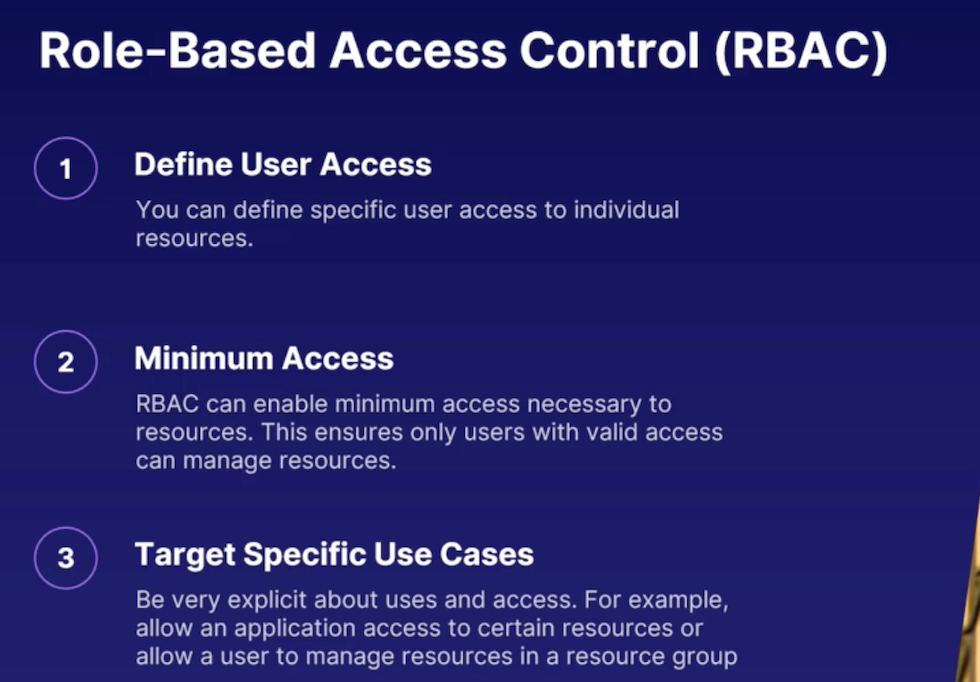 Role-Based Access Control (RBAC)

1

Define User Access

You can define specific user access to individual resources.

2

Minimum Access

RBAC can enable minimum access necessary to resources. This ensures only users with valid access can manage resources.

3

Target Specific Use Cases

Be very explicit about uses and access. For example, allow an application access to certain resources or allow a user to manage resources in a resource group